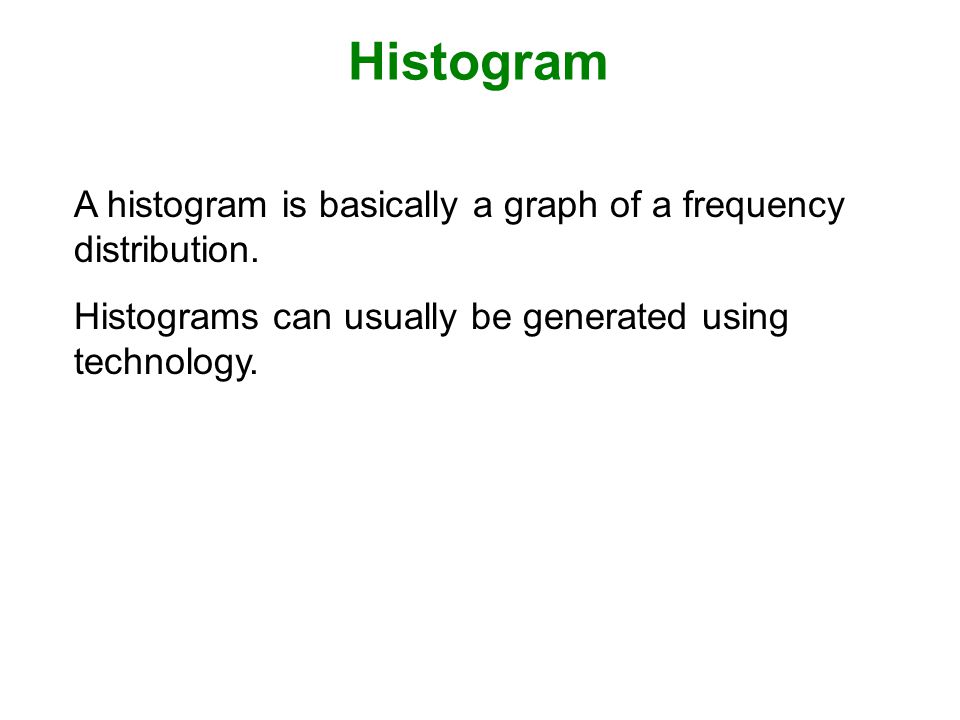 Histogram

A histogram is basically a graph of a frequency distribution.

Histograms can usually be generated using technology.